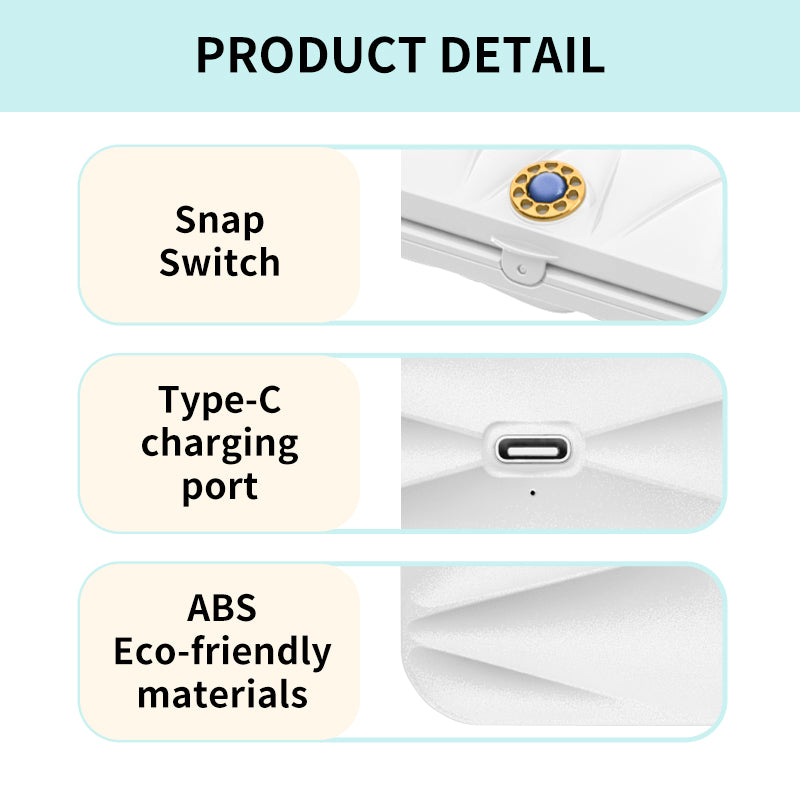 PRODUCT DETAIL

Snap
Switch

Type-C
charging
port

ABS
Eco-friendly
materials